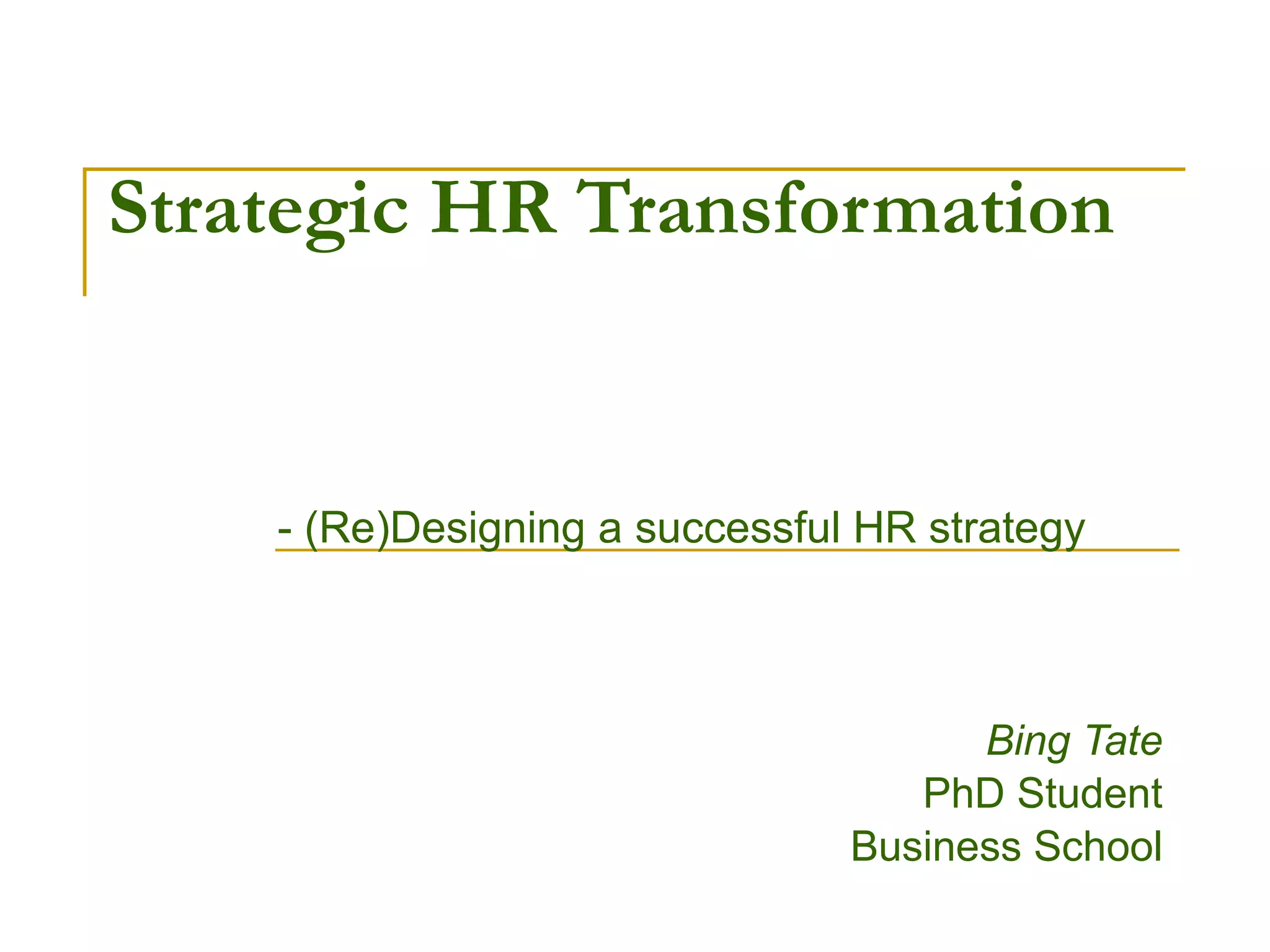 Strategic HR Transformation

- (Re)Designing a successful HR strategy

Bing Tate
PhD Student
Business School